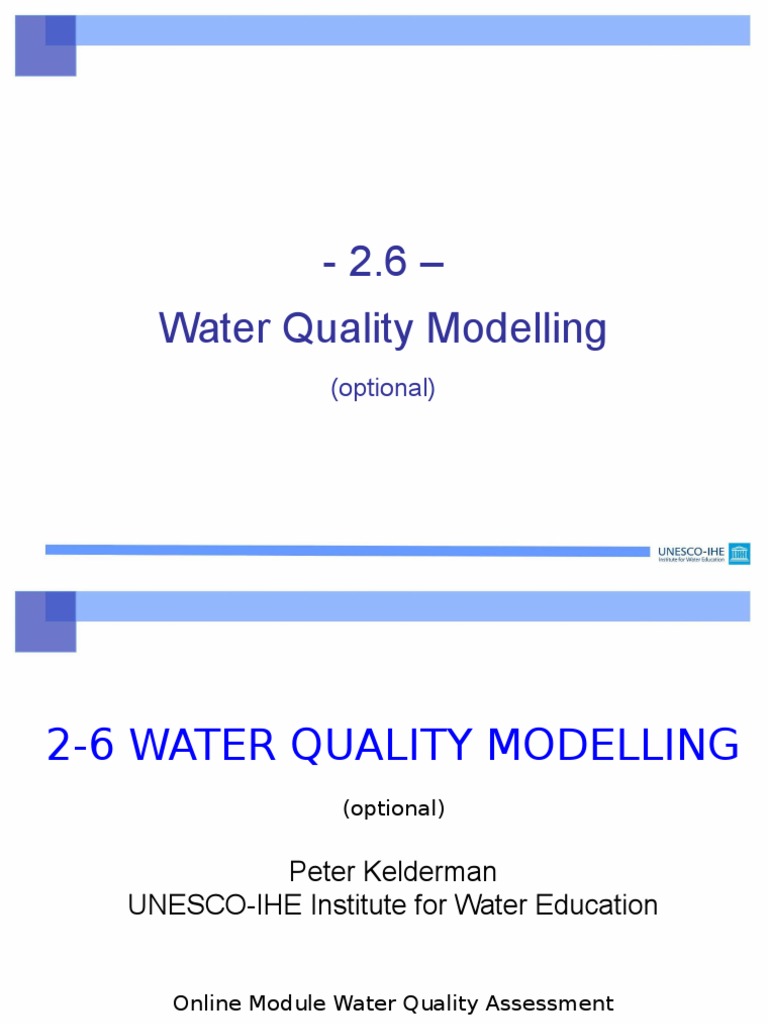 - 2.6 –

Water Quality Modelling

(optional)

UNESCO-IHE
Institute for Water Education

2-6 WATER QUALITY MODELLING

(optional)

Peter Kelderman
UNESCO-IHE Institute for Water Education

Online Module Water Quality Assessment